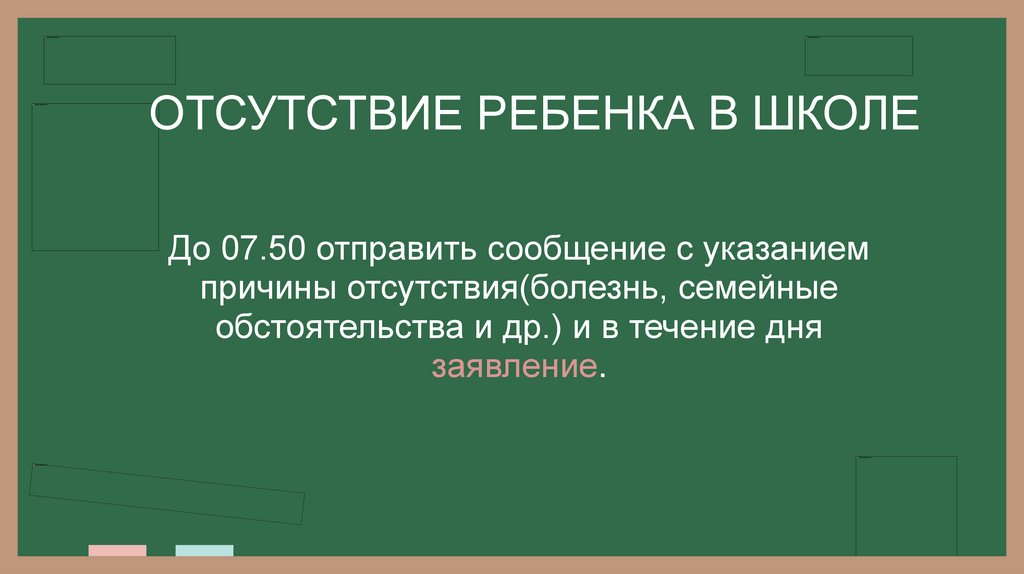 ОТСУТСТВИЕ РЕБЕНКА В ШКОЛЕ

До 07.50 отправить сообщение с указанием причины отсутствия(болезнь, семейные обстоятельства и др.) и в течение дня заявление.